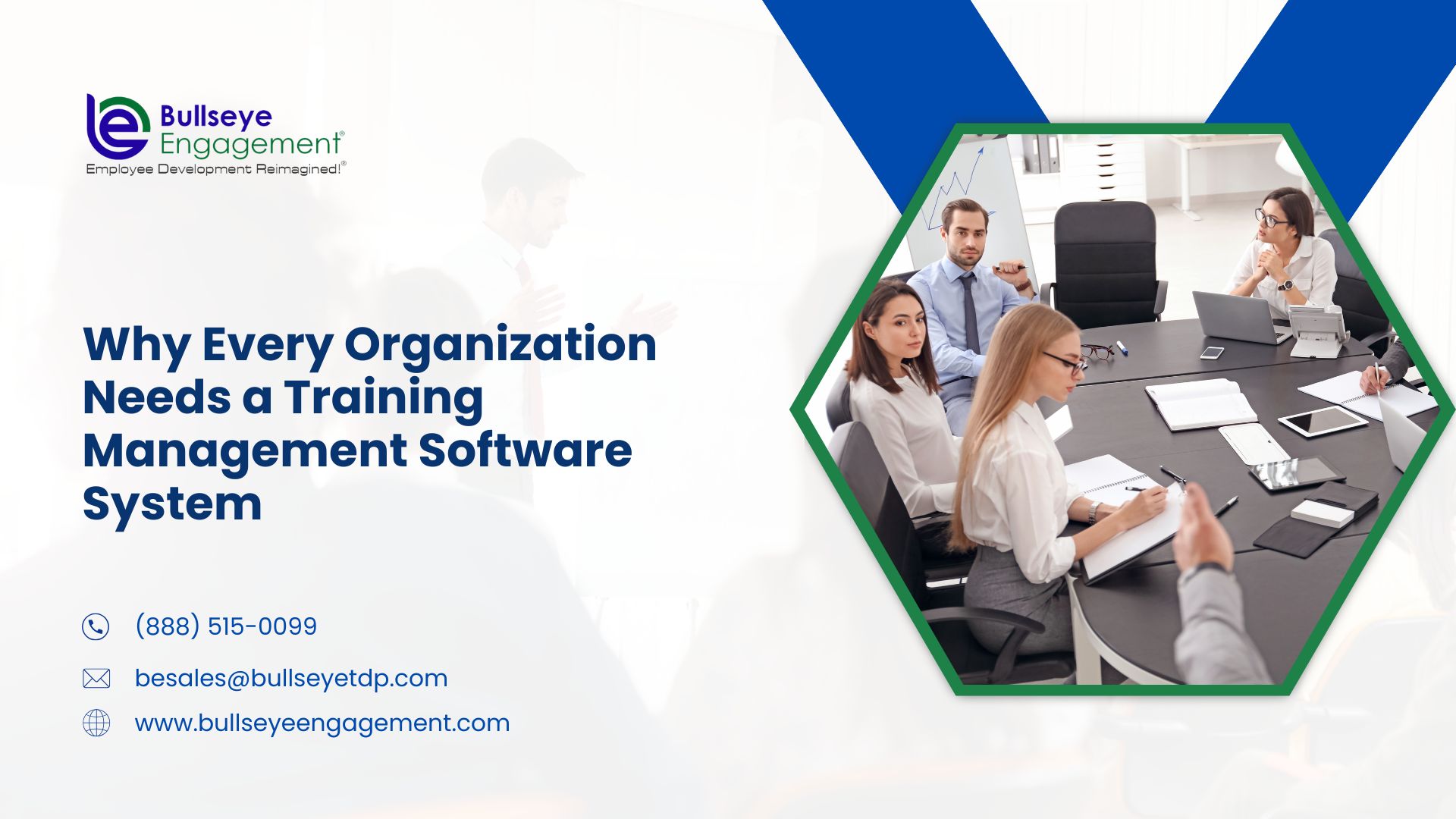 Bullseye Engagement®
Employee Development Reimagined!®

Why Every Organization Needs a Training Management Software System

(888) 515-0099

besales@bullseyetdp.com

www.bullseyeengagement.com